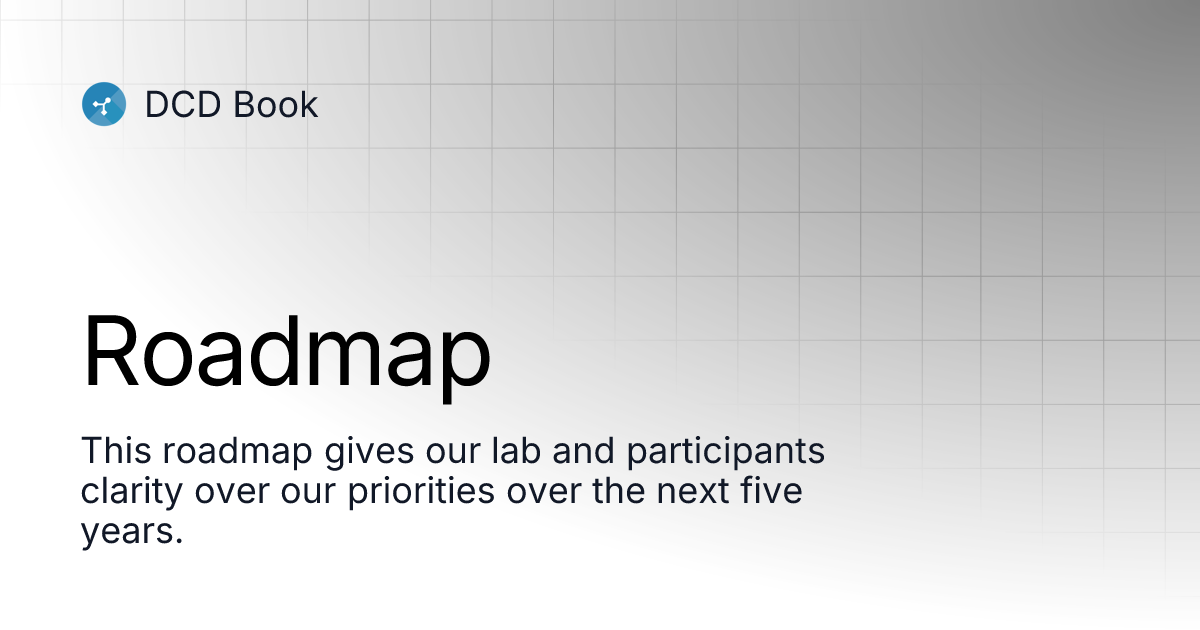 DCD Book

Roadmap

This roadmap gives our lab and participants clarity over our priorities over the next five years.